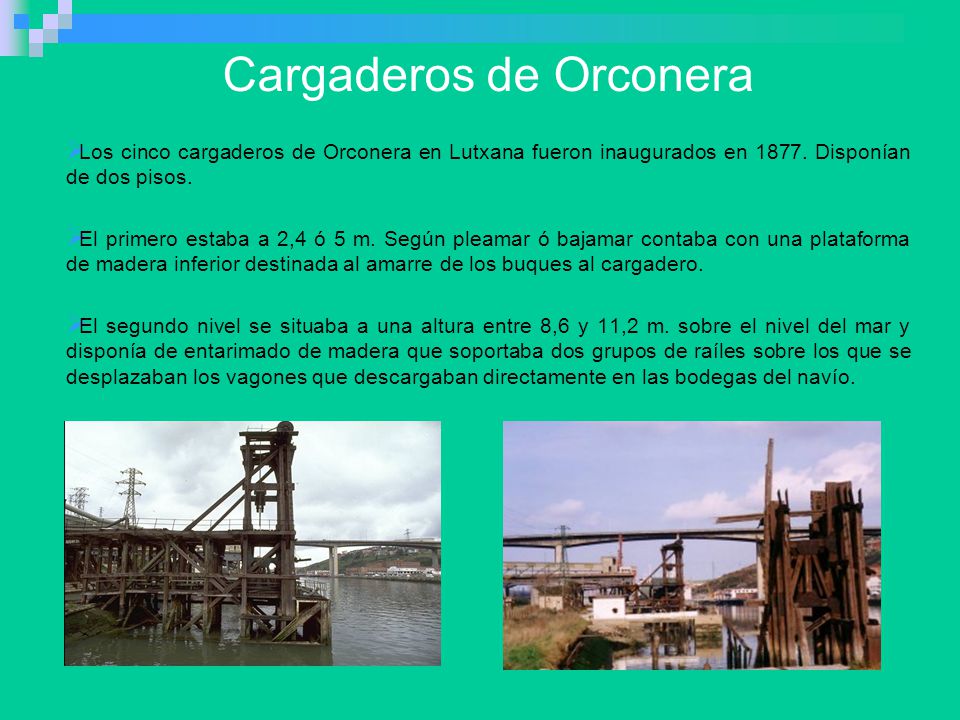 Cargaderos de Orconera

Los cinco cargaderos de Orconera en Lutxana fueron inaugurados en 1877. Disponían de dos pisos.

El primero estaba a 2,4 ó 5 m. Según pleamar ó bajamar contaba con una plataforma de madera inferior destinada al amarre de los buques al cargadero.

El segundo nivel se situaba a una altura entre 8,6 y 11,2 m. sobre el nivel del mar y disponía de entarimado de madera que soportaba dos grupos de raíles sobre los que se desplazaban los vagones que descargaban directamente en las bodegas del navío.